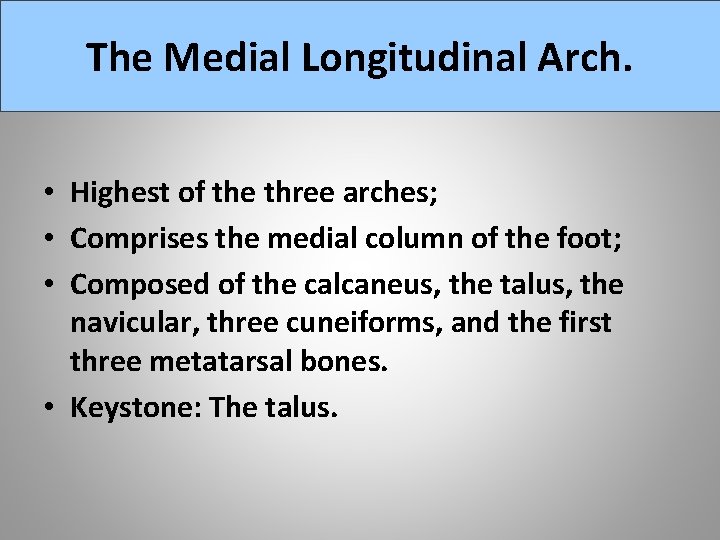 The Medial Longitudinal Arch.

• Highest of the three arches;
• Comprises the medial column of the foot;
• Composed of the calcaneus, the talus, the navicular, three cuneiforms, and the first three metatarsal bones.
• Keystone: The talus.